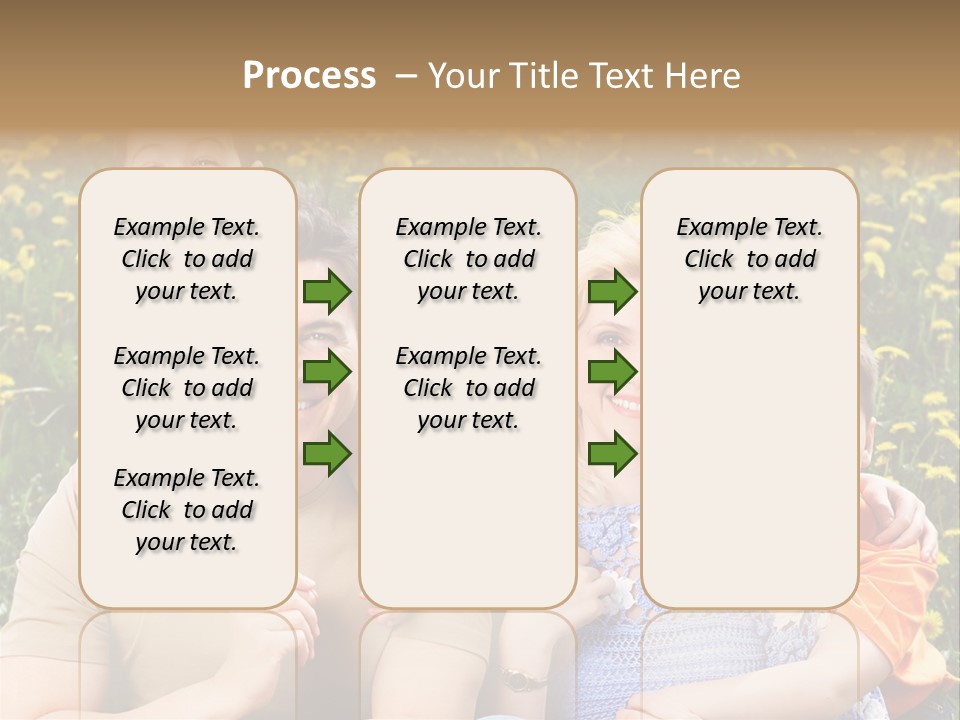 Process – Your Title Text Here

Example Text. Click to add your text.

Example Text. Click to add your text.

Example Text. Click to add your text.

Example Text. Click to add your text.

Example Text. Click to add your text.

Example Text. Click to add your text.